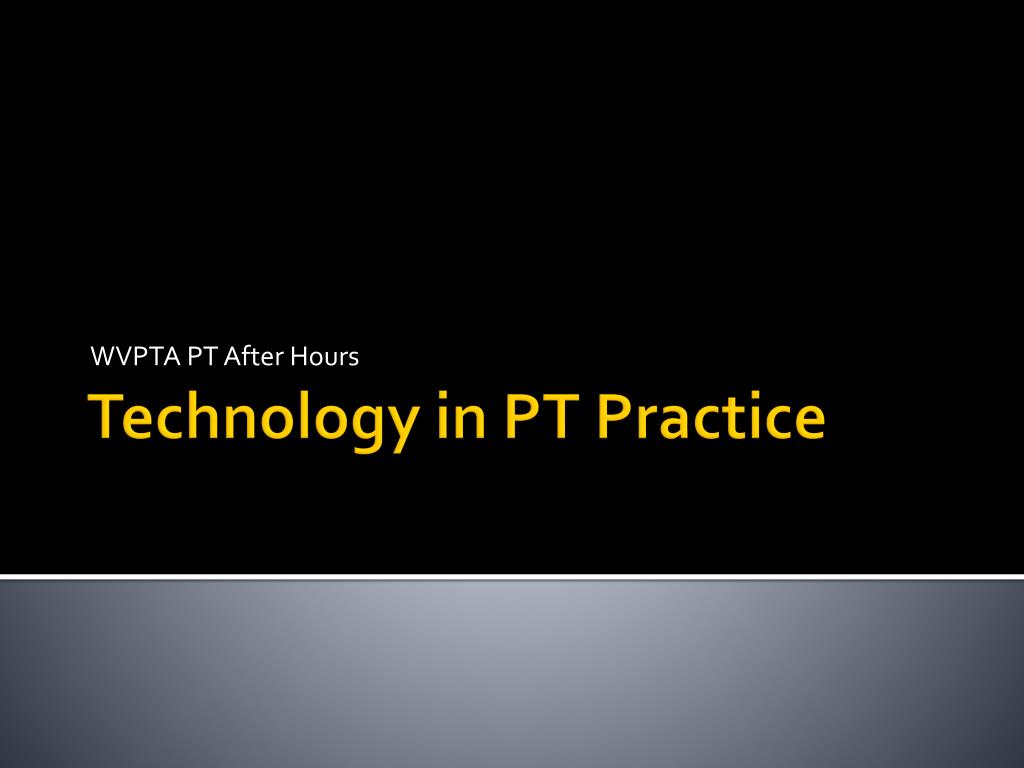 WVPTA PT After Hours

Technology in PT Practice